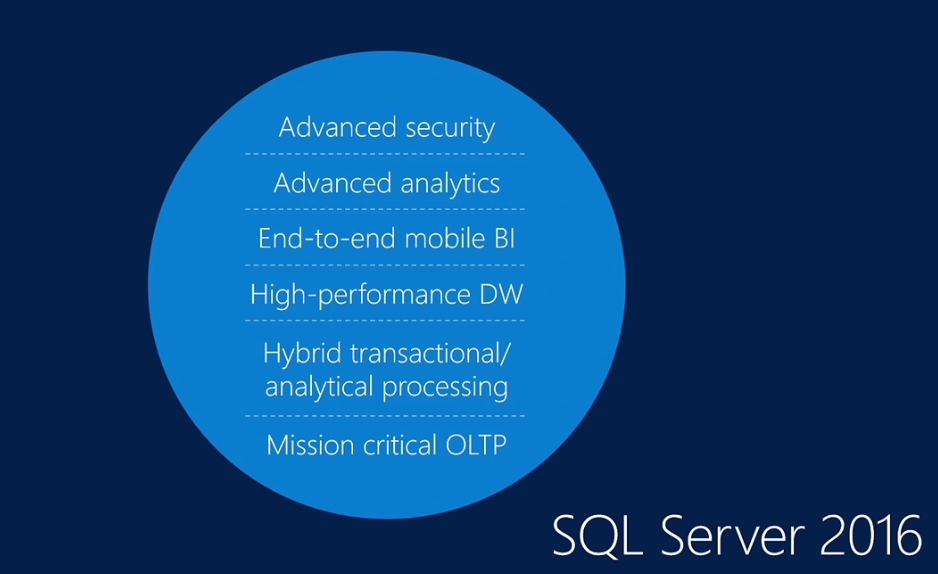 Advanced security

Advanced analytics

End-to-end mobile BI

High-performance DW

Hybrid transactional/ analytical processing

Mission critical OLTP

SQL Server 2016